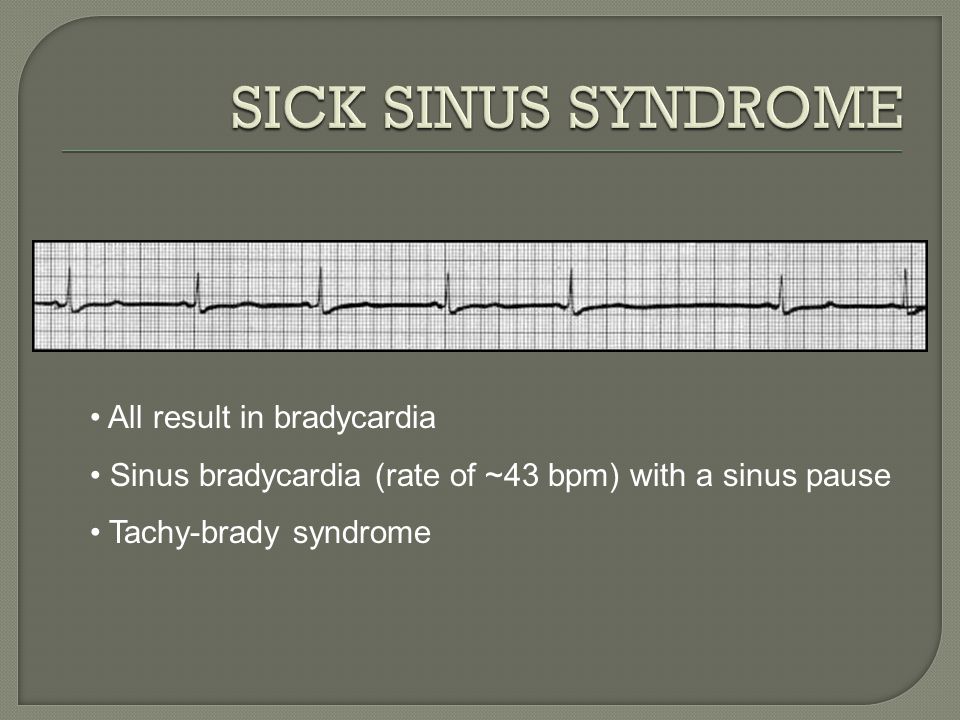 SICK SINUS SYNDROME

• All result in bradycardia

• Sinus bradycardia (rate of ~43 bpm) with a sinus pause

• Tachy-brady syndrome